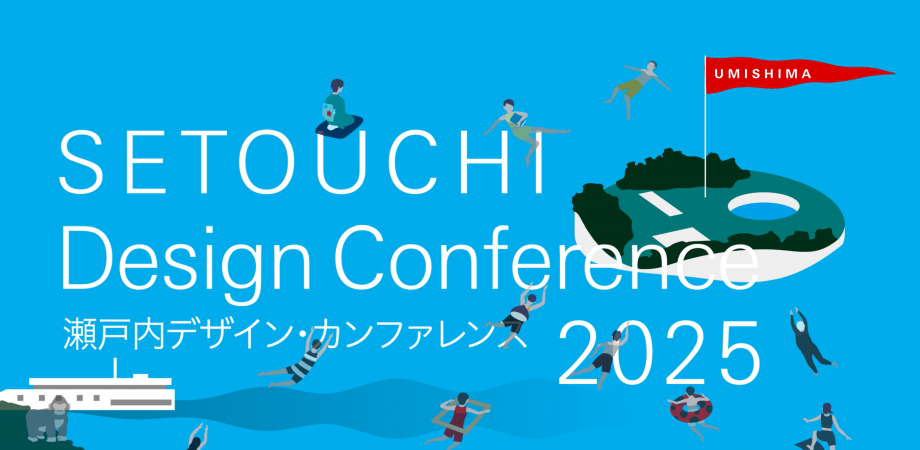 UMISHIMA

SETOUCHI
Design Conference
瀬戸内デザイン・カンファレンス
2025